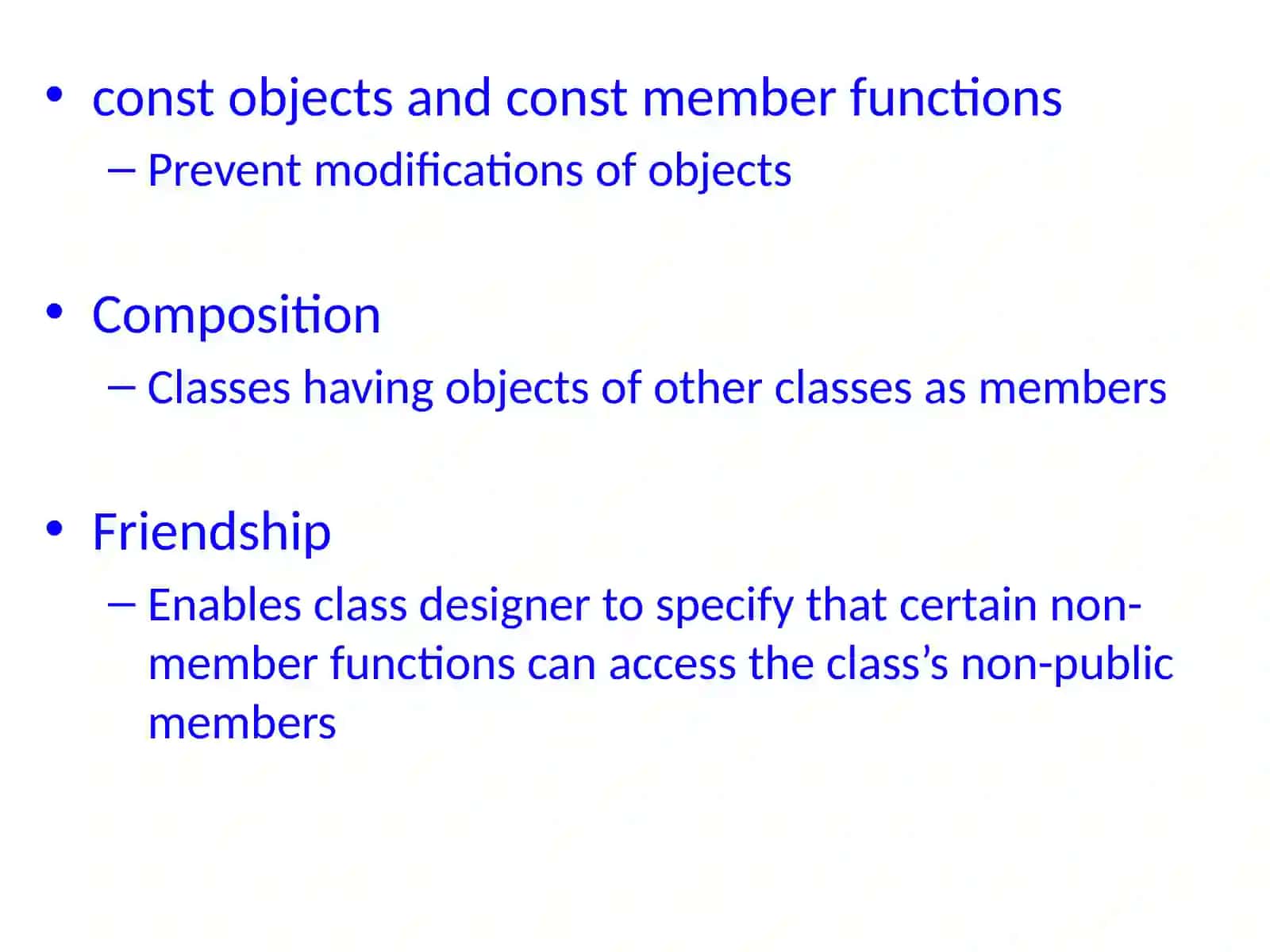 • const objects and const member functions
– Prevent modifications of objects

• Composition
– Classes having objects of other classes as members

• Friendship
– Enables class designer to specify that certain non-member functions can access the class’s non-public members